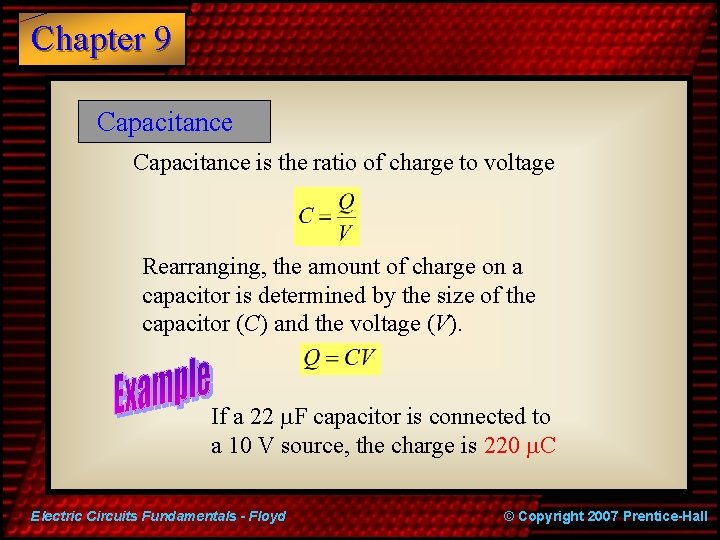 Chapter 9

Capacitance

Capacitance is the ratio of charge to voltage

$C = \frac{Q}{V}$

Rearranging, the amount of charge on a capacitor is determined by the size of the capacitor ($C$) and the voltage ($V$).

$Q = CV$

Example

If a 22 μF capacitor is connected to a 10 V source, the charge is 220 μC

Electric Circuits Fundamentals - Floyd

© Copyright 2007 Prentice-Hall